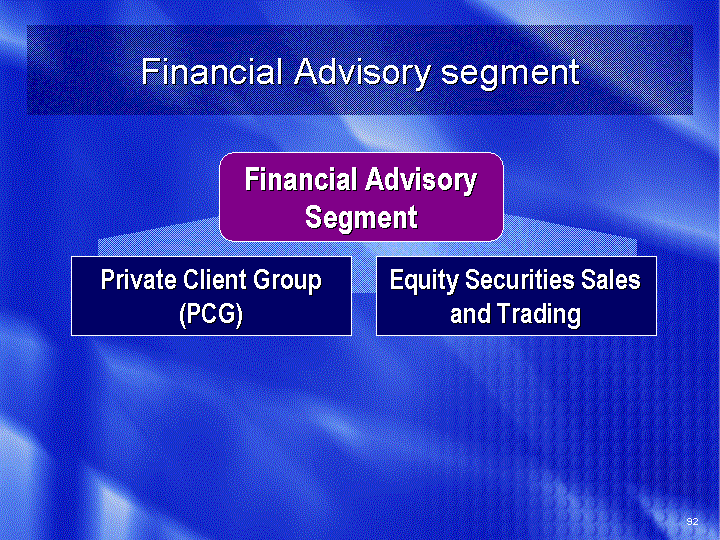 Financial Advisory segment

Financial Advisory Segment

Private Client Group (PCG)

Equity Securities Sales and Trading

92